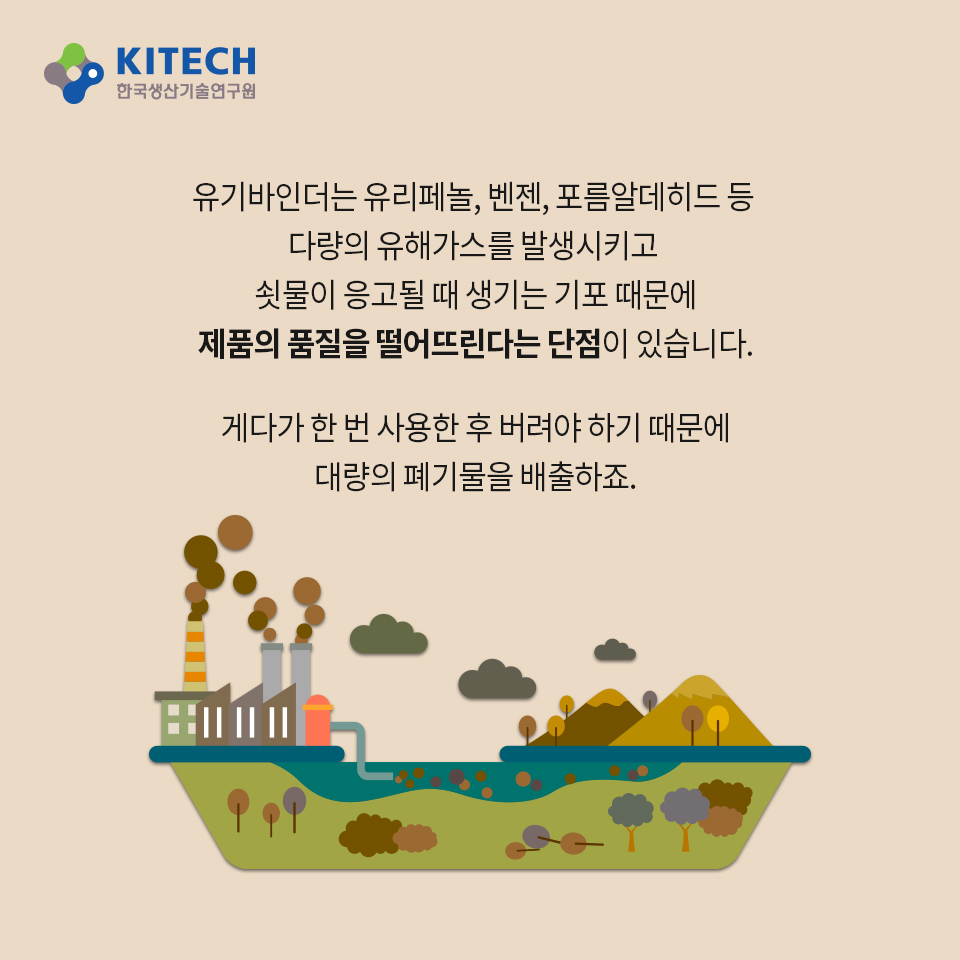 KITECH
한국생산기술연구원

유기바인더는 유리페놀, 벤젠, 포름알데히드 등 다량의 유해가스를 발생시키고 쇳물이 응고될 때 생기는 기포 때문에 제품의 품질을 떨어뜨린다는 단점이 있습니다.

게다가 한 번 사용한 후 버려야 하기 때문에 대량의 폐기물을 배출하죠.